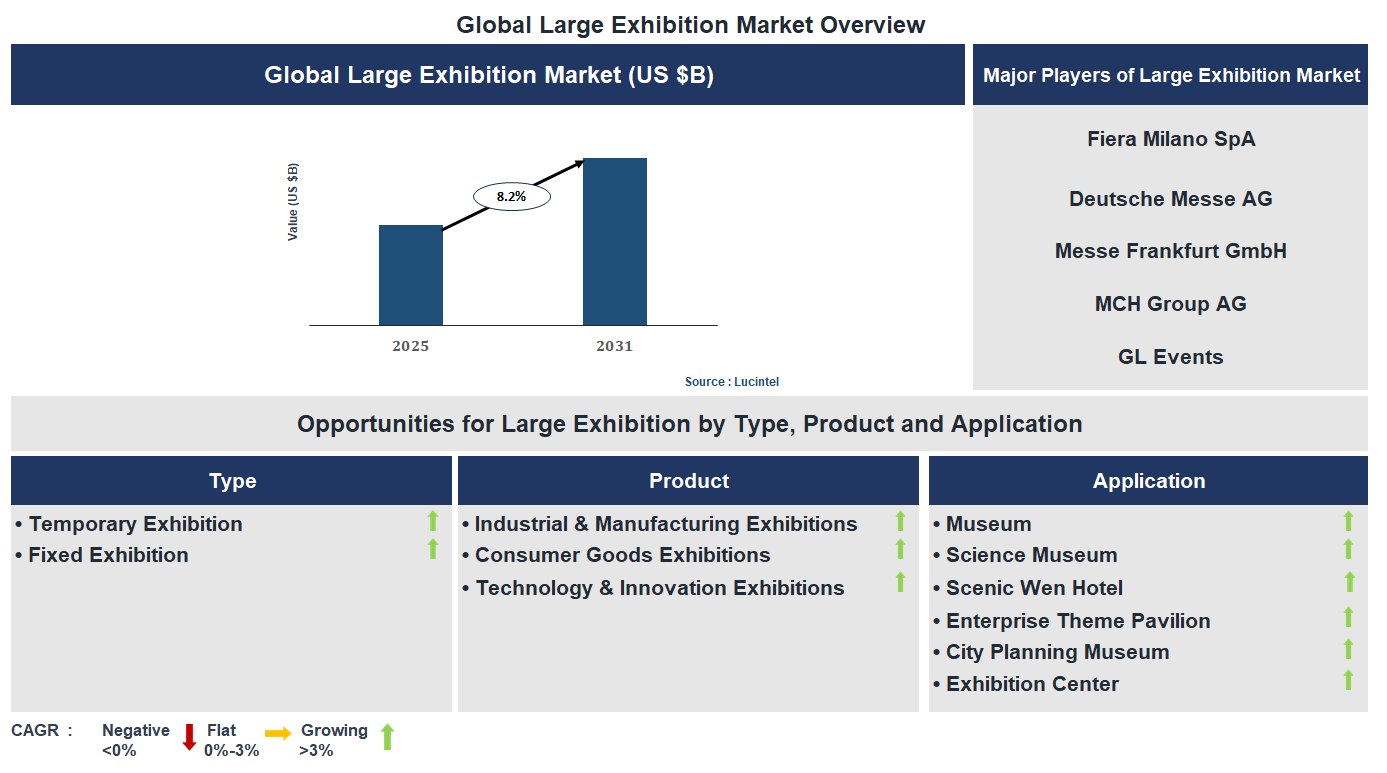 Global Large Exhibition Market Overview

Global Large Exhibition Market (US $B)

Value (US $B)

8.2%

2025

2031

Source : Lucintel

Major Players of Large Exhibition Market

Fiera Milano SpA

Deutsche Messe AG

Messe Frankfurt GmbH

MCH Group AG

GL Events

Opportunities for Large Exhibition by Type, Product and Application

Type

• Temporary Exhibition
• Fixed Exhibition

Product

• Industrial & Manufacturing Exhibitions
• Consumer Goods Exhibitions
• Technology & Innovation Exhibitions

Application

• Museum
• Science Museum
• Scenic Wen Hotel
• Enterprise Theme Pavilion
• City Planning Museum
• Exhibition Center

CAGR : Negative <0% Flat 0%-3% Growing >3%